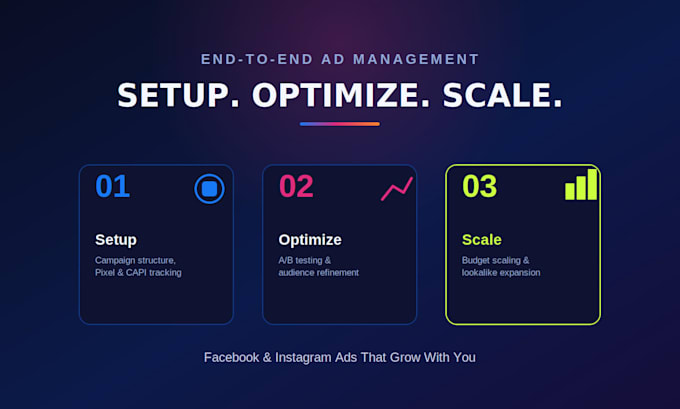 END-TO-END AD MANAGEMENT

SETUP. OPTIMIZE. SCALE.

01

Setup

Campaign structure, Pixel & CAPI tracking

02

Optimize

A/B testing & audience refinement

03

Scale

Budget scaling & lookalike expansion

Facebook & Instagram Ads That Grow With You